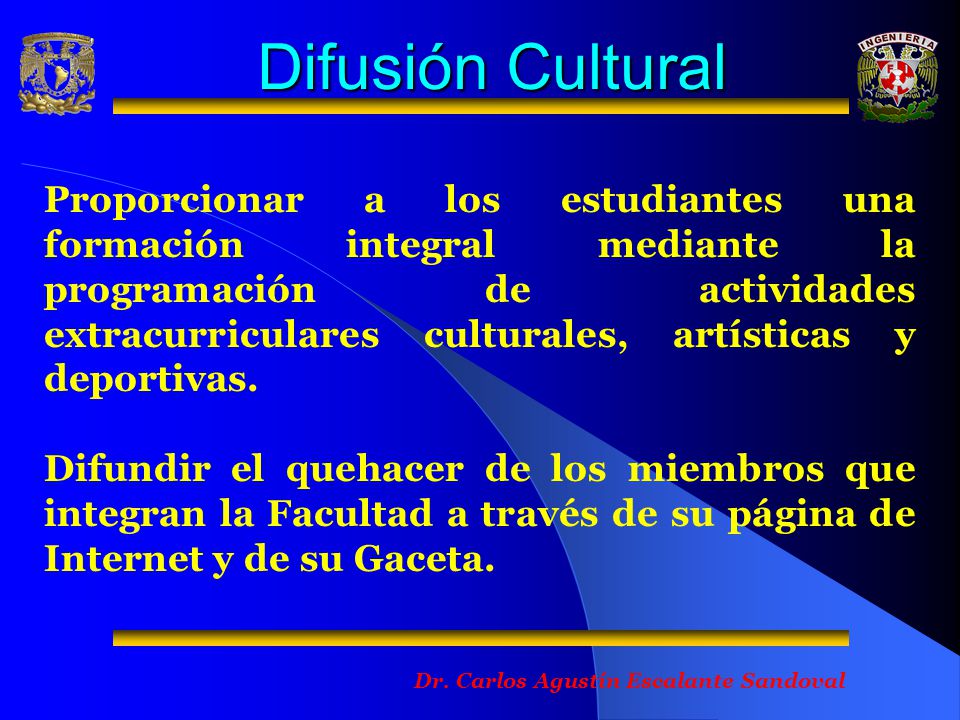 INGENIERIA

Difusión Cultural

Proporcionar a los estudiantes una formación integral mediante la programación de actividades extracurriculares culturales, artísticas y deportivas.

Difundir el quehacer de los miembros que integran la Facultad a través de su página de Internet y de su Gaceta.

Dr. Carlos Agustín Escalante Sandoval